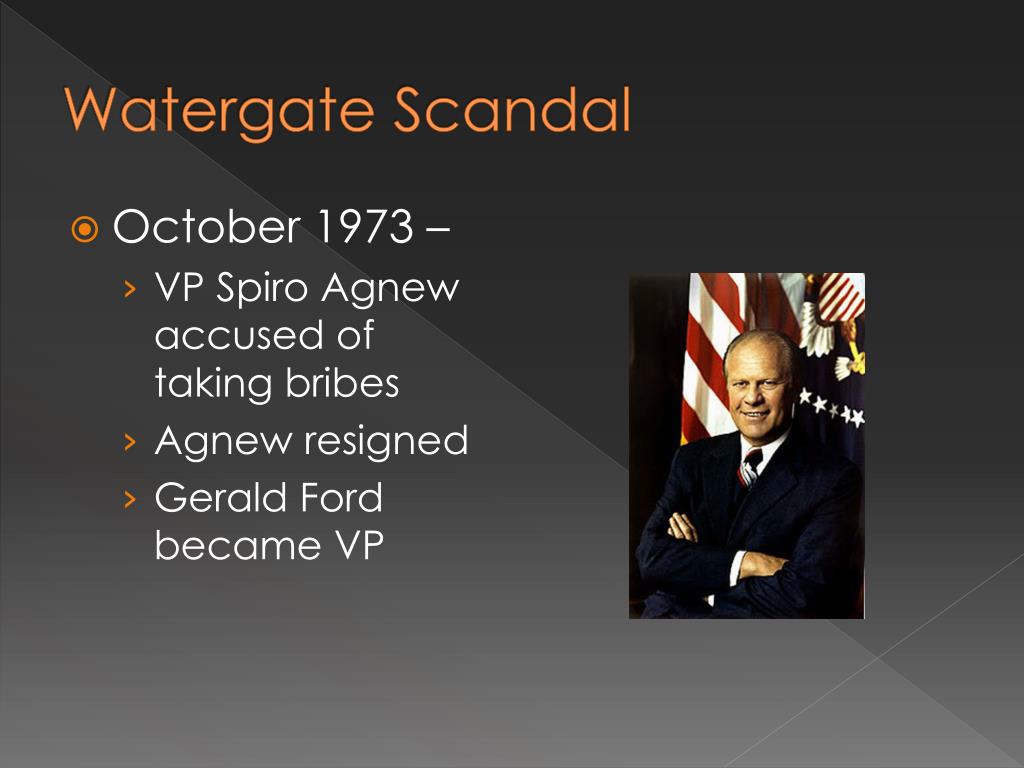 Watergate Scandal

October 1973 –

› VP Spiro Agnew accused of taking bribes
› Agnew resigned
› Gerald Ford became VP